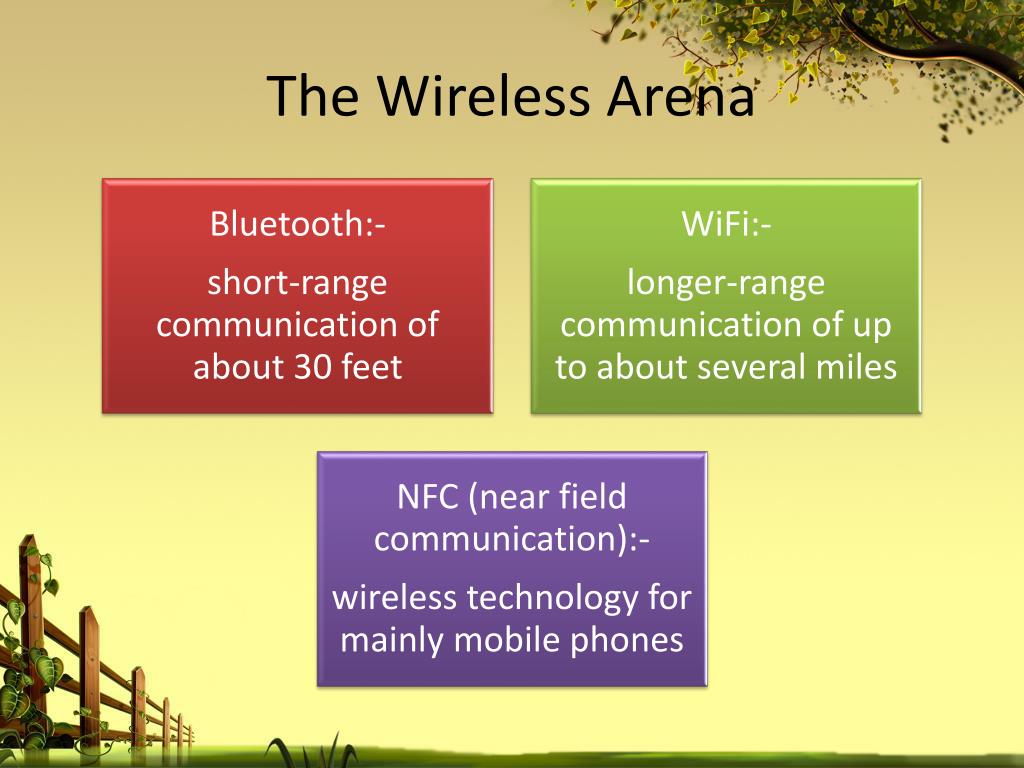 The Wireless Arena

Bluetooth:-

short-range communication of about 30 feet

WiFi:-

longer-range communication of up to about several miles

NFC (near field communication):-

wireless technology for mainly mobile phones